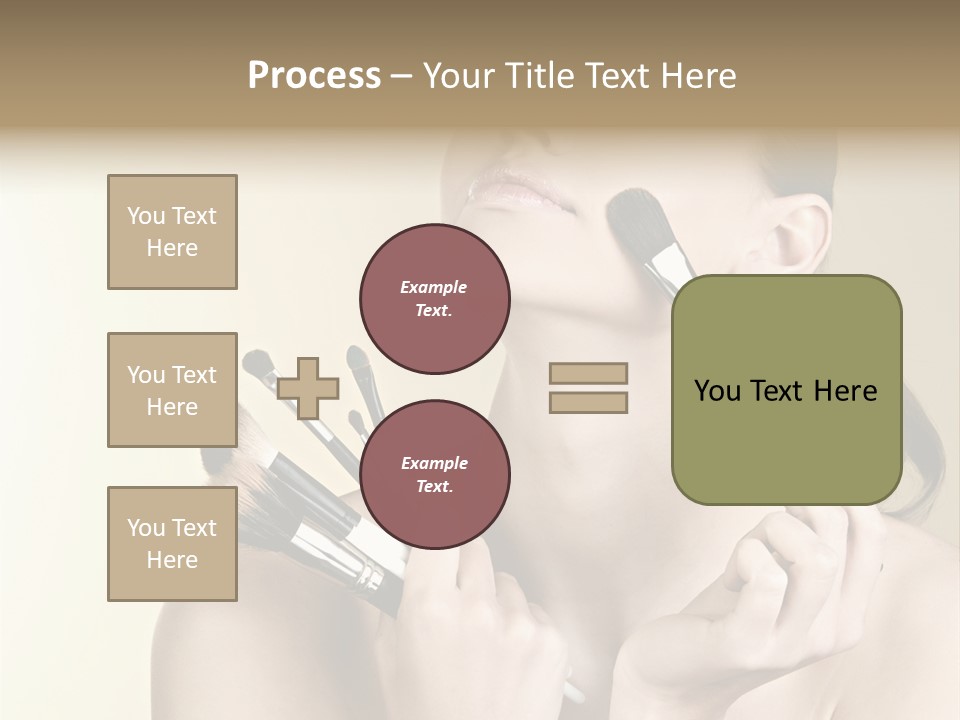 Process – Your Title Text Here

You Text Here

You Text Here

You Text Here

Example Text.

Example Text.

You Text Here